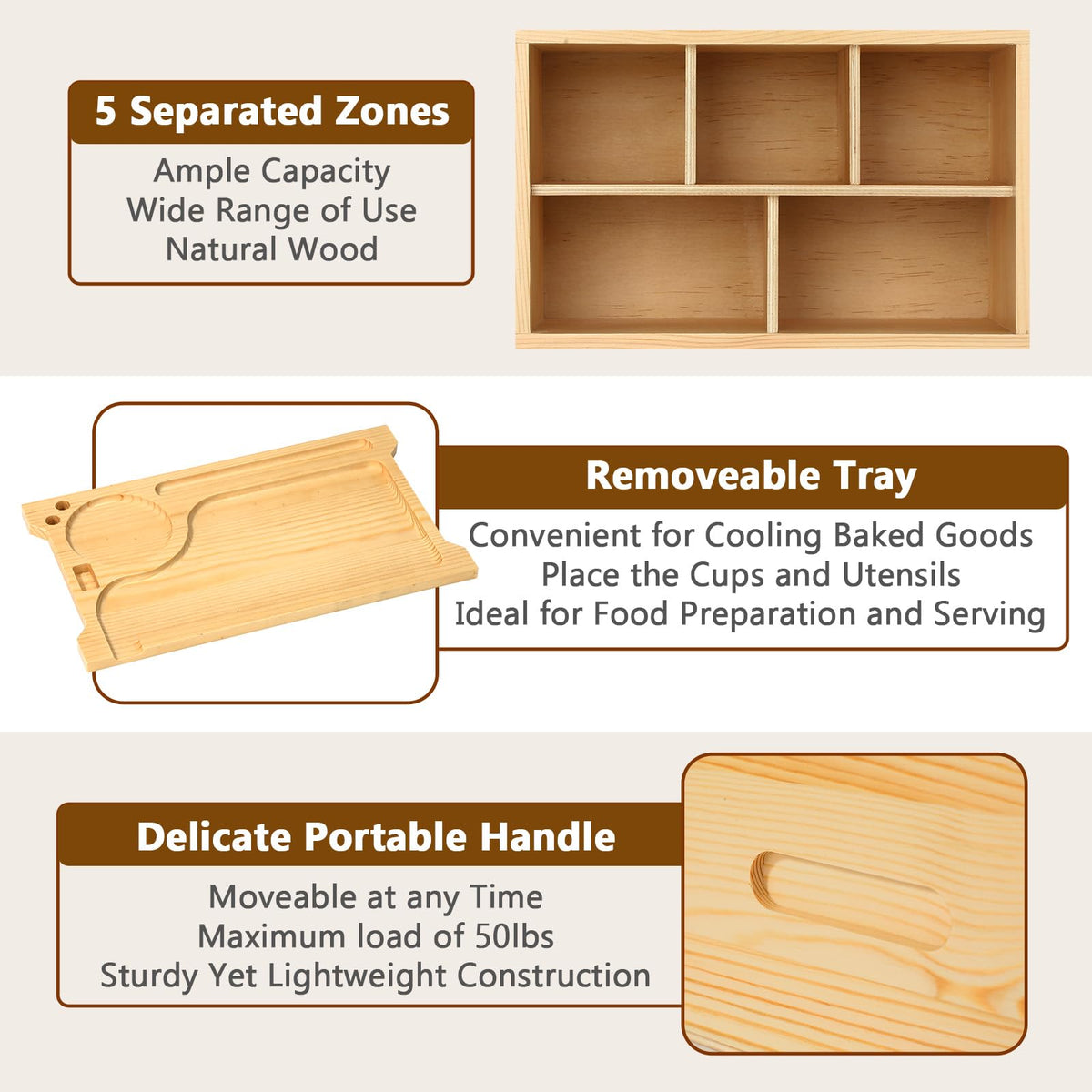 5 Separated Zones

Ample Capacity
Wide Range of Use
Natural Wood

Removeable Tray

Convenient for Cooling Baked Goods
Place the Cups and Utensils
Ideal for Food Preparation and Serving

Delicate Portable Handle

Moveable at any Time
Maximum load of 50lbs
Sturdy Yet Lightweight Construction